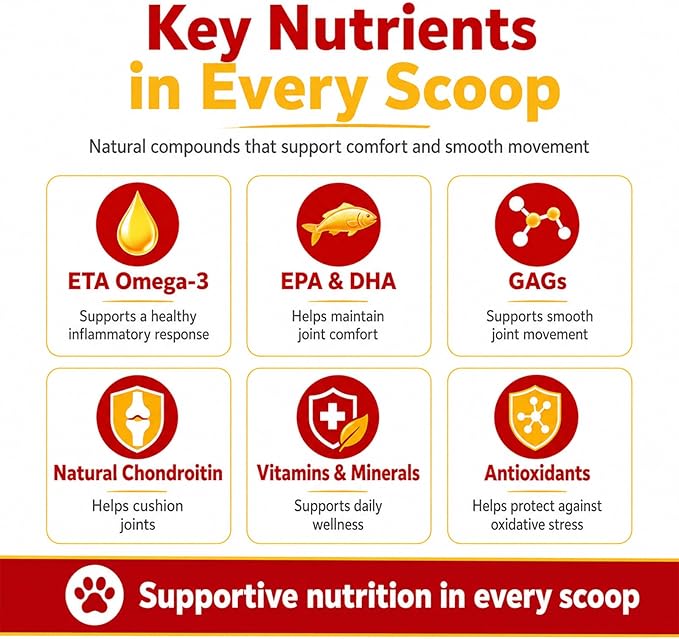 Key Nutrients in Every Scoop

Natural compounds that support comfort and smooth movement

ETA Omega-3
Supports a healthy inflammatory response

EPA & DHA
Helps maintain joint comfort

GAGs
Supports smooth joint movement

Natural Chondroitin
Helps cushion joints

Vitamins & Minerals
Supports daily wellness

Antioxidants
Helps protect against oxidative stress

Supportive nutrition in every scoop